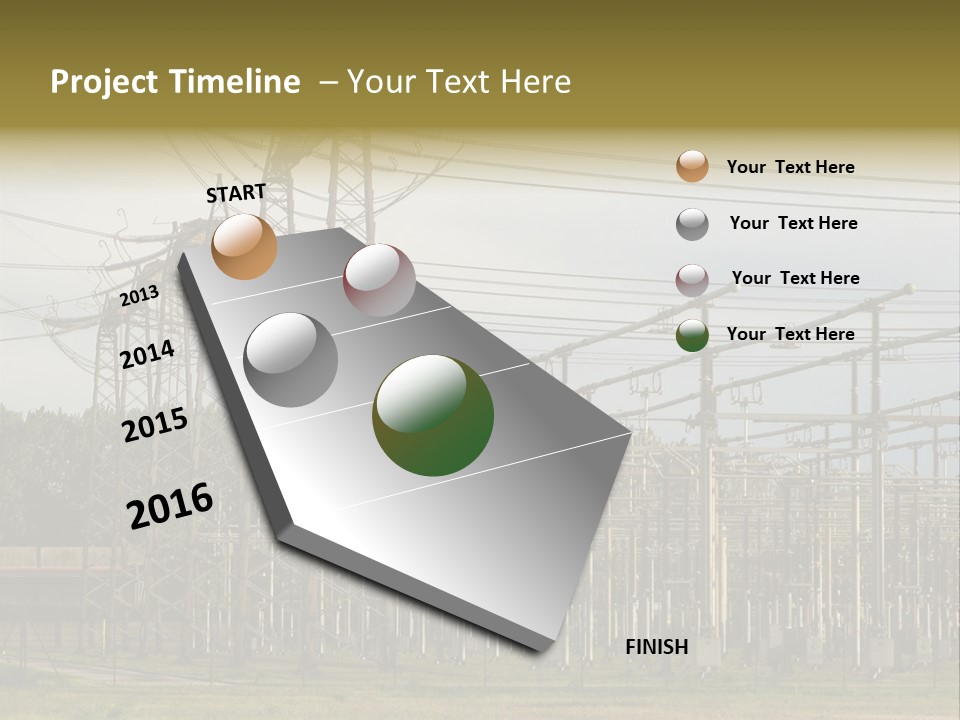 Project Timeline – Your Text Here

START

2013

2014

2015

2016

FINISH

Your Text Here

Your Text Here

Your Text Here

Your Text Here